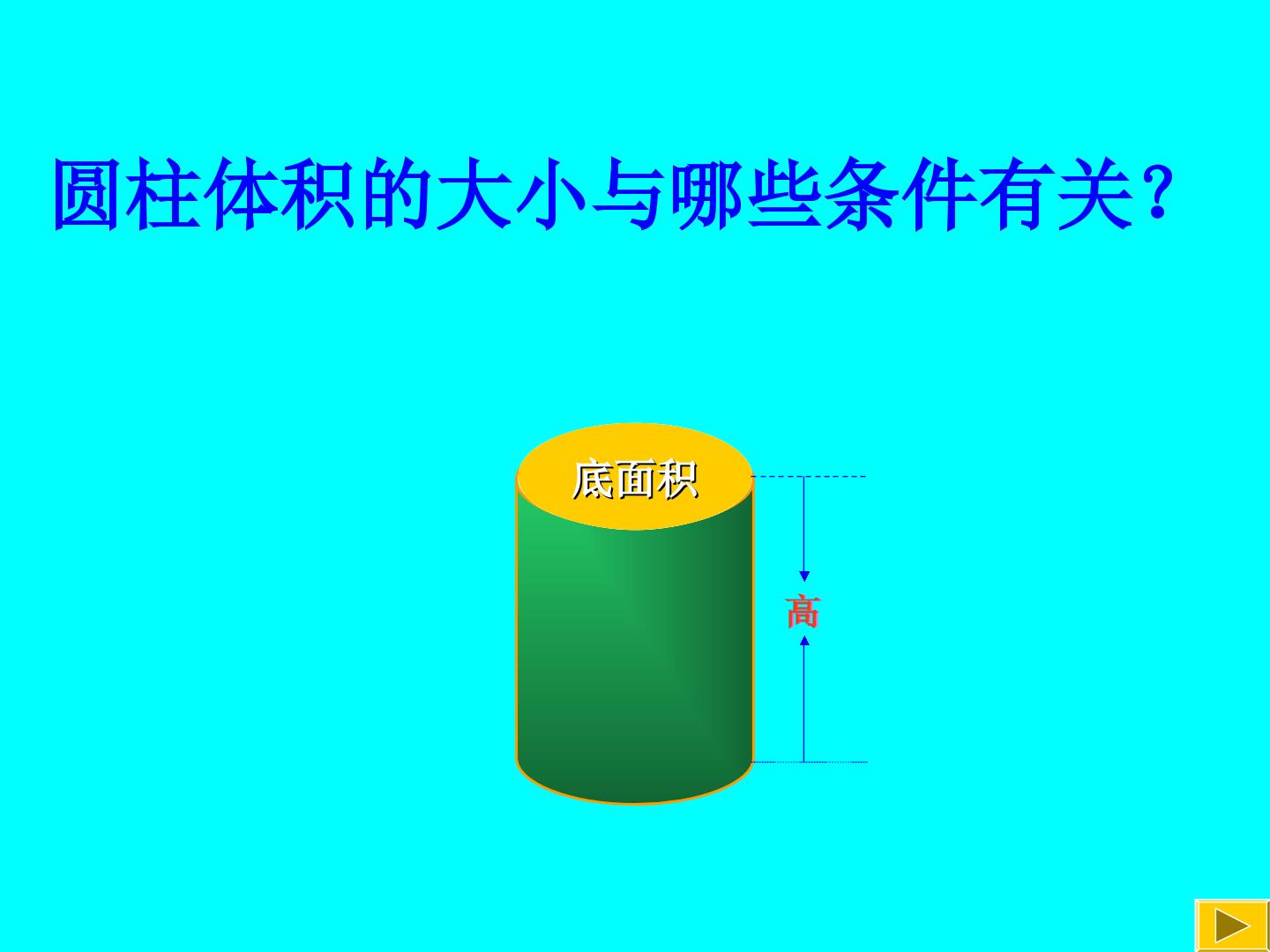 圆柱体积的大小与哪些条件有关？

底面积

高